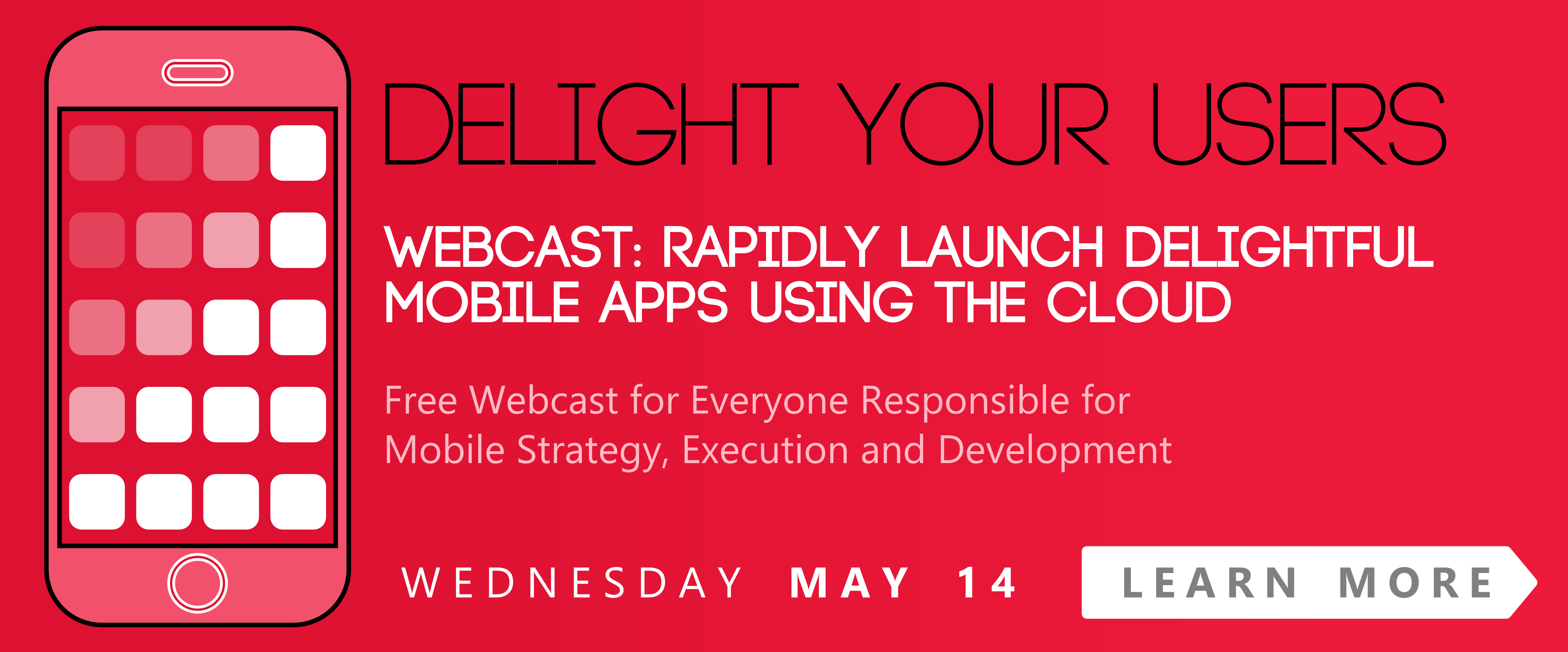 DELIGHT YOUR USERS

WEBCAST: RAPIDLY LAUNCH DELIGHTFUL MOBILE APPS USING THE CLOUD

Free Webcast for Everyone Responsible for Mobile Strategy, Execution and Development

WEDNESDAY MAY 14

LEARN MORE